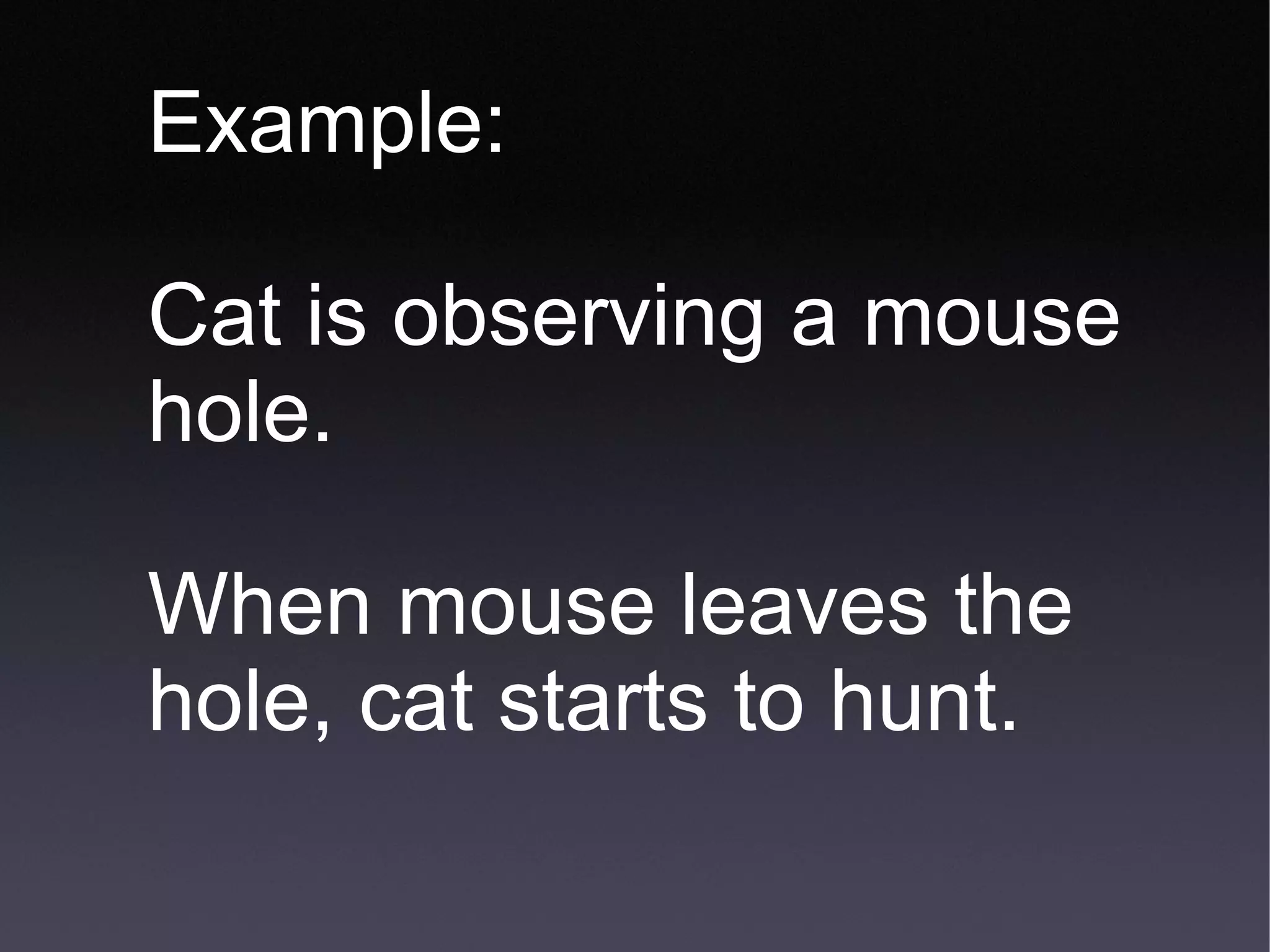 Example:

Cat is observing a mouse hole.

When mouse leaves the hole, cat starts to hunt.